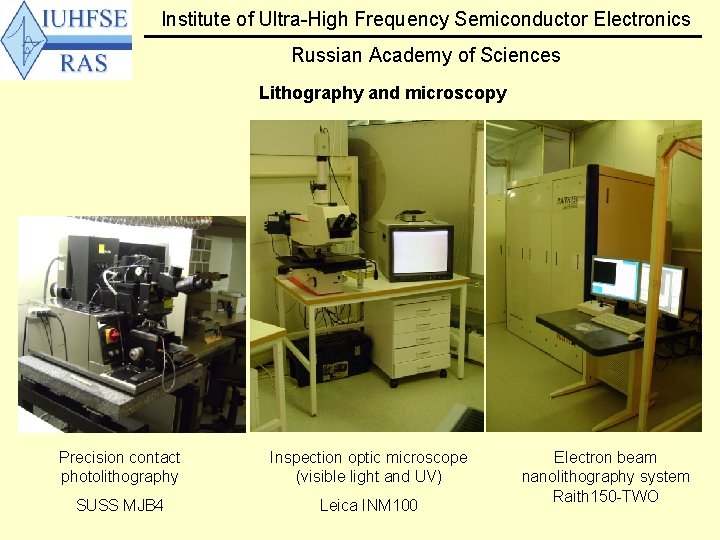 IUHFSE
RAS

Institute of Ultra-High Frequency Semiconductor Electronics

Russian Academy of Sciences

Lithography and microscopy

Precision contact photolithography

SUSS MJB4

Inspection optic microscope (visible light and UV)

Leica INM100

Electron beam nanolithography system Raith150-TWO